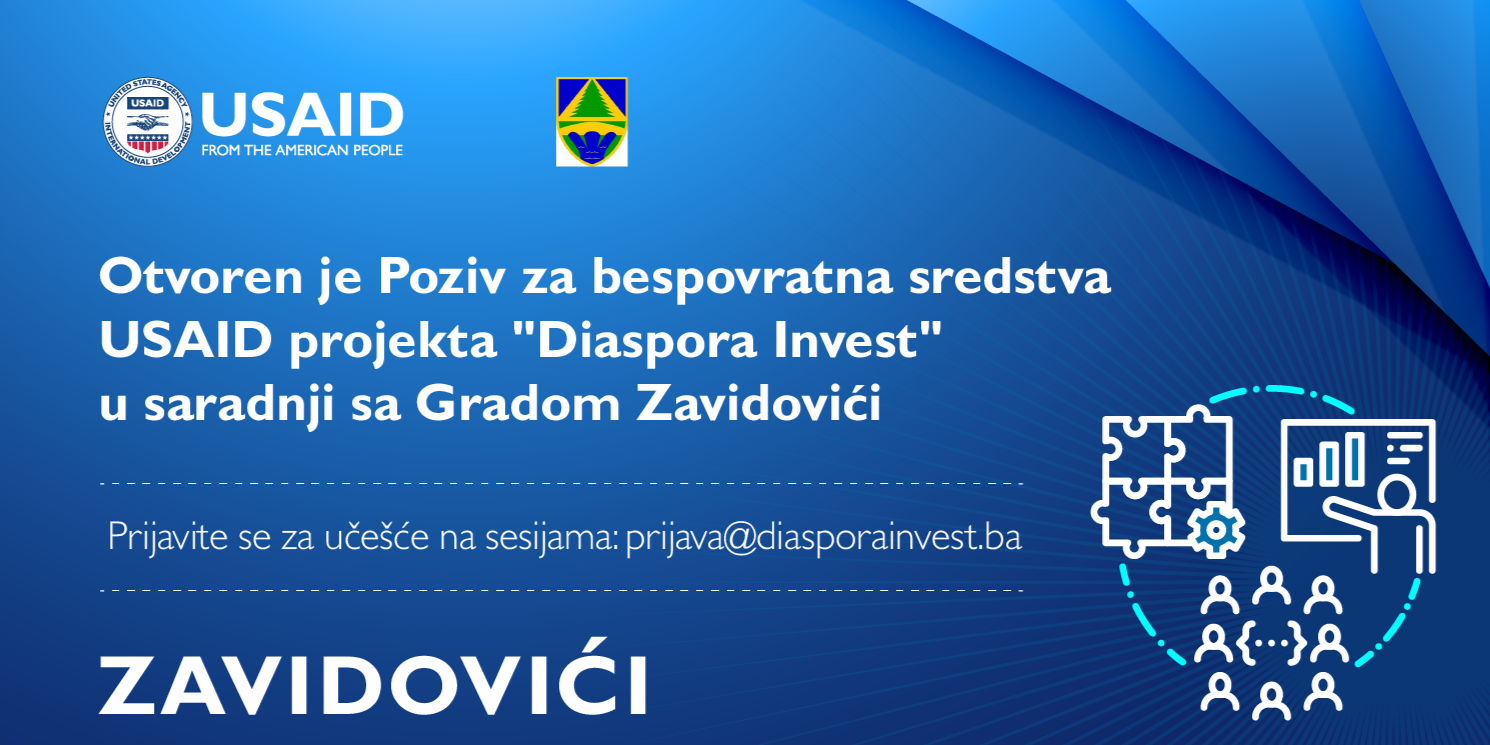 UNITED STATES AGENCY INTERNATIONAL DEVELOPMENT
USAID
USAID
FROM THE AMERICAN PEOPLE

Otvoren je Poziv za bespovratna sredstva USAID projekta "Diaspora Invest" u saradnji sa Gradom Zavidovići

Prijavite se za učešće na sesijama: prijava@diasporainvest.ba

ZAVIDOVIĆI

{...}